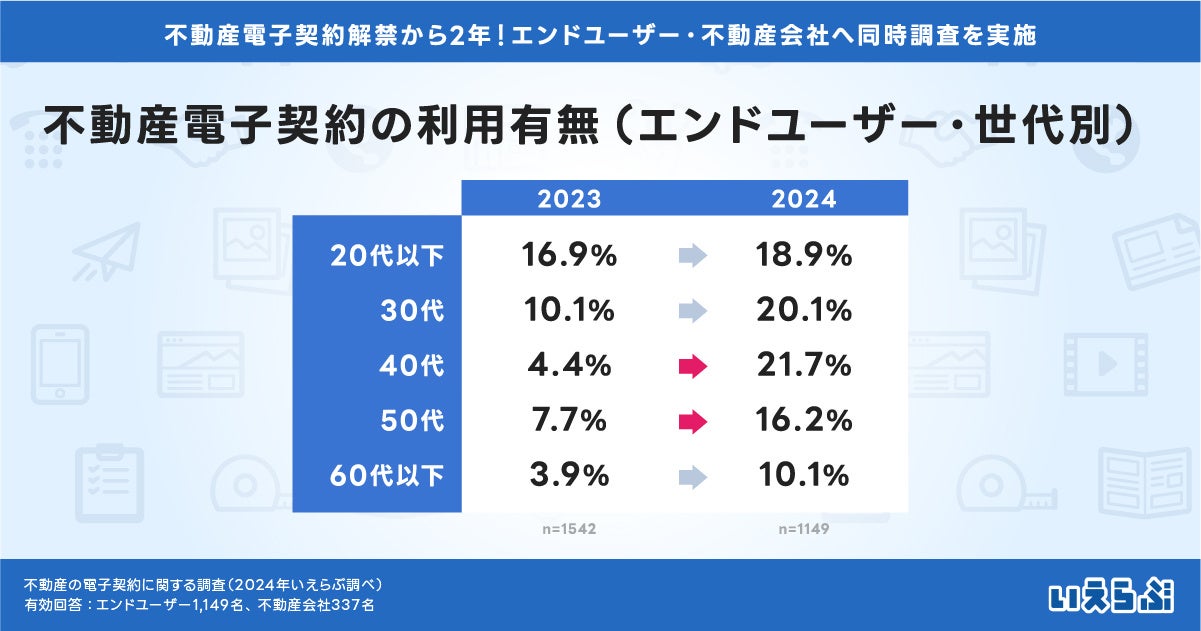 不動産電子契約解禁から2年！エンドユーザー・不動産会社へ同時調査を実施

不動産電子契約の利用有無（エンドユーザー・世代別）

|  | 2023 |  | 2024 |
|---|---|---|---|
| 20代以下 | 16.9% | → | 18.9% |
| 30代 | 10.1% | → | 20.1% |
| 40代 | 4.4% | → | 21.7% |
| 50代 | 7.7% | → | 16.2% |
| 60代以下 | 3.9% | → | 10.1% |
|  | n=1542 |  | n=1149 |

不動産の電子契約に関する調査（2024年いえらぶ調べ）
有効回答：エンドユーザー1,149名、不動産会社337名

いえらぶ